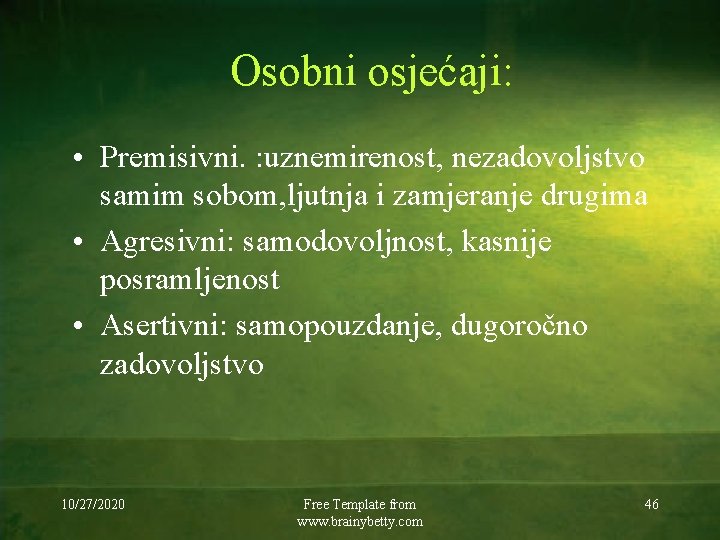 Osobni osjećaji:

• Premisivni. :uznemirenost, nezadovoljstvo samim sobom,ljutnja i zamjeranje drugima
• Agresivni: samodovoljnost, kasnije posramljenost
• Asertivni: samopouzdanje, dugoročno zadovoljstvo

10/27/2020

Free Template from www.brainybetty.com

46